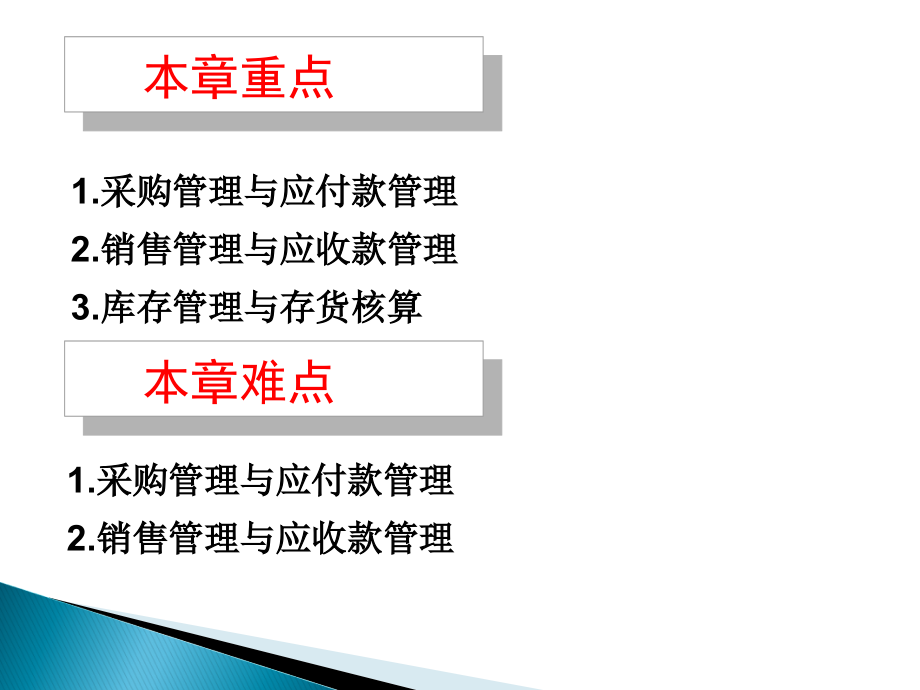 本章重点

1.采购管理与应付款管理

2.销售管理与应收款管理

3.库存管理与存货核算

本章难点

1.采购管理与应付款管理

2.销售管理与应收款管理